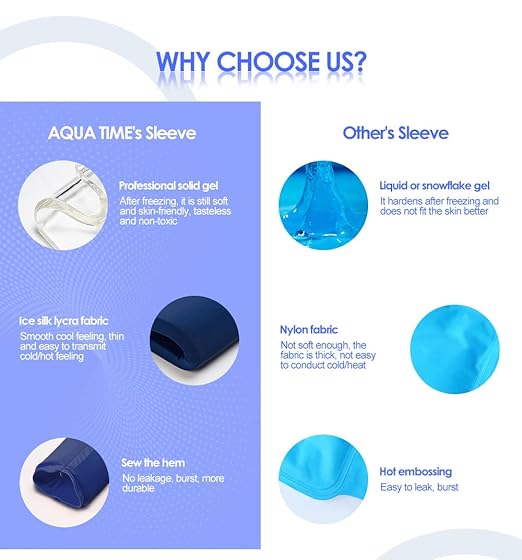 WHY CHOOSE US?

AQUA TIME's Sleeve

Professional solid gel
After freezing, it is still soft and skin-friendly, tasteless and non-toxic

Ice silk lycra fabric
Smooth cool feeling, thin and easy to transmit cold/hot feeling

Sew the hem
No leakage, burst, more durable

Other's Sleeve

Liquid or snowflake gel
It hardens after freezing and does not fit the skin better

Nylon fabric
Not soft enough, the fabric is thick, not easy to conduct cold/heat

Hot embossing
Easy to leak, burst